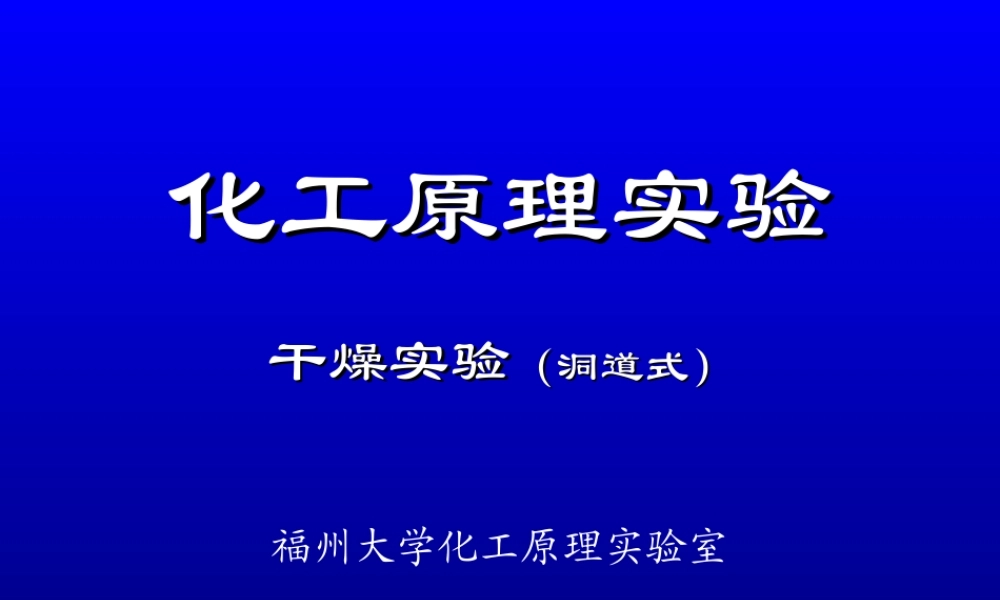 化工原理实验

干燥实验（洞道式）

福州大学化工原理实验室